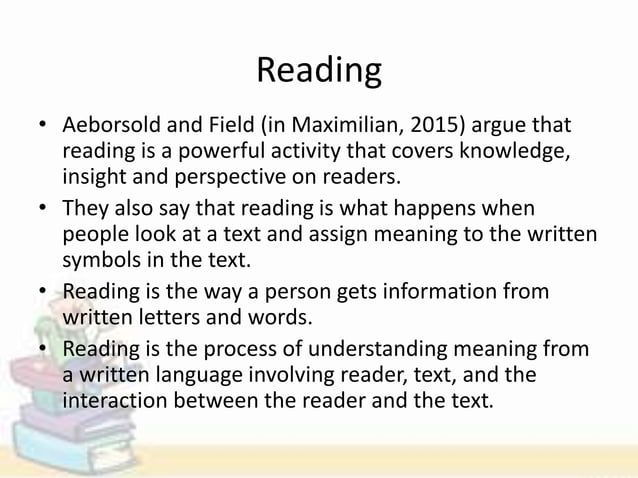 Reading

• Aeborsold and Field (in Maximilian, 2015) argue that reading is a powerful activity that covers knowledge, insight and perspective on readers.

• They also say that reading is what happens when people look at a text and assign meaning to the written symbols in the text.

• Reading is the way a person gets information from written letters and words.

• Reading is the process of understanding meaning from a written language involving reader, text, and the interaction between the reader and the text.